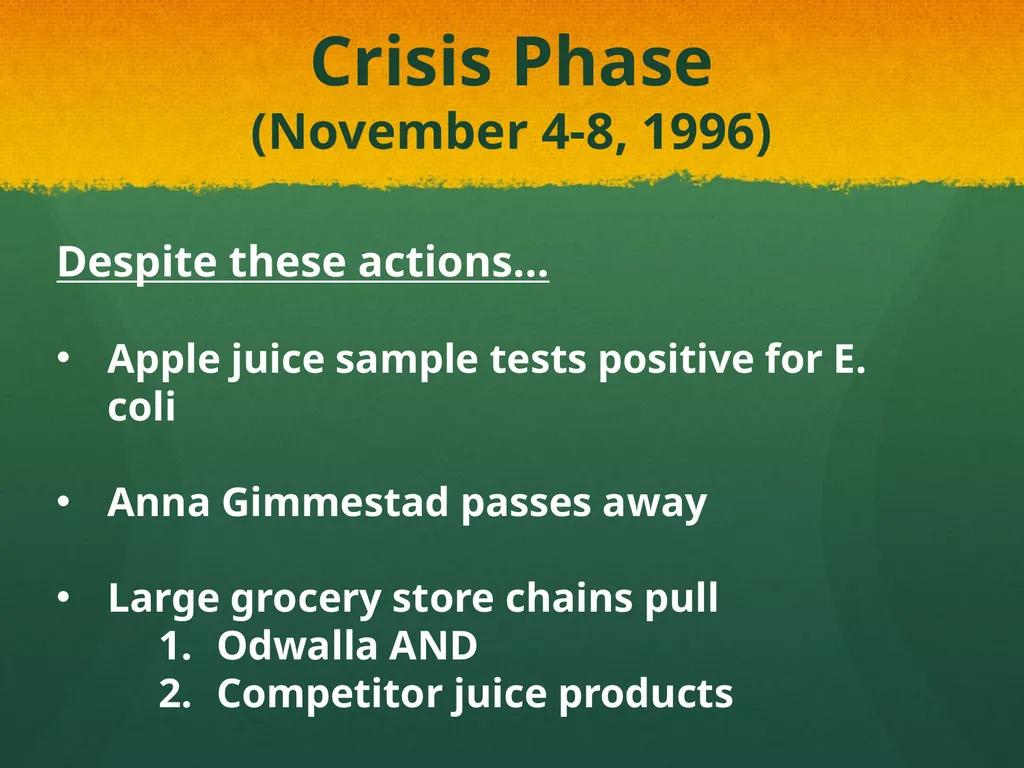 Crisis Phase
(November 4-8, 1996)

Despite these actions…

• Apple juice sample tests positive for E. coli

• Anna Gimmestad passes away

• Large grocery store chains pull
1. Odwalla AND
2. Competitor juice products